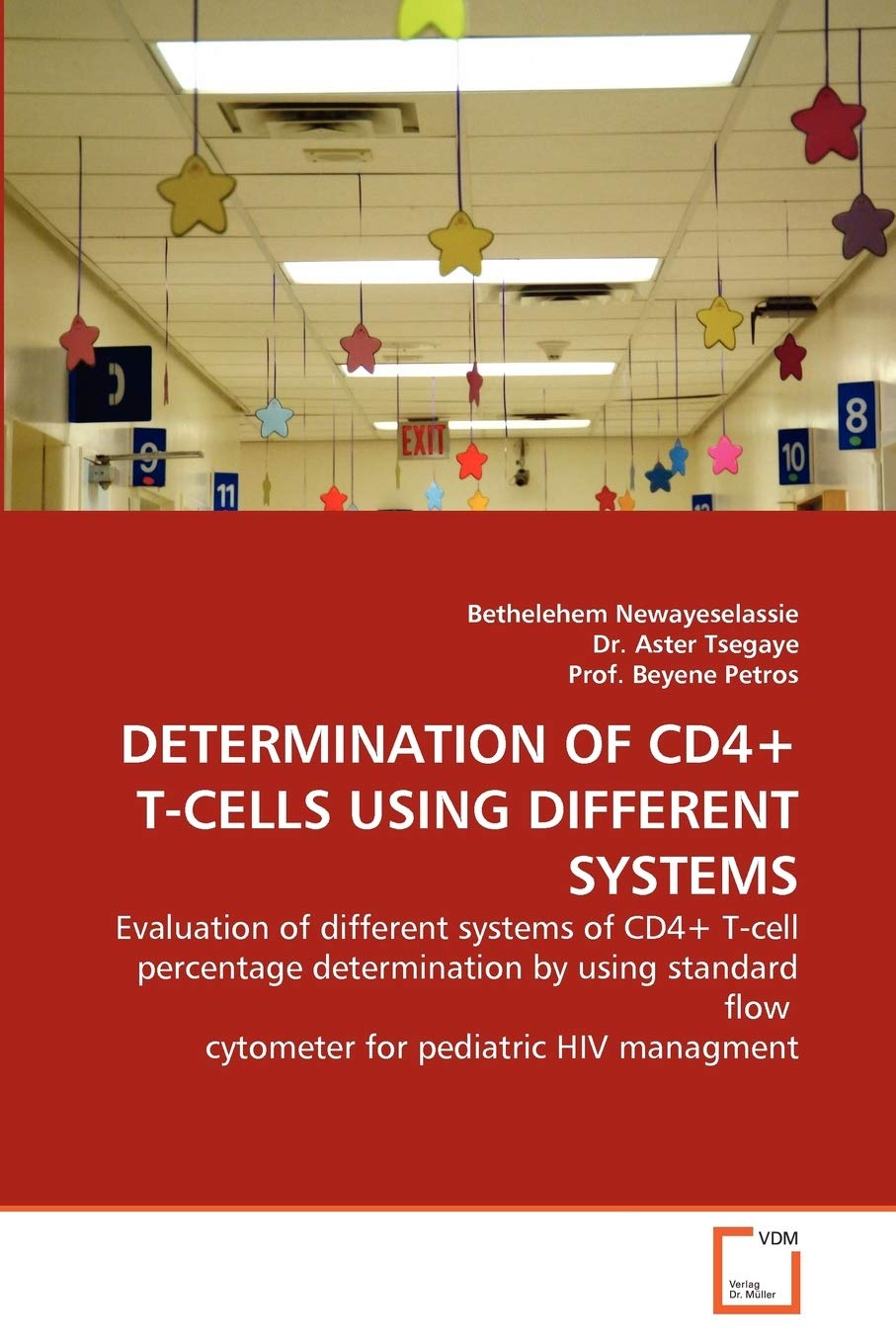 9

11

EXIT

10

8

Bethelehem Newayeselassie
Dr. Aster Tsegaye
Prof. Beyene Petros

DETERMINATION OF CD4+ T-CELLS USING DIFFERENT SYSTEMS

Evaluation of different systems of CD4+ T-cell percentage determination by using standard flow
cytometer for pediatric HIV managment

VDM
Verlag Dr. Müller